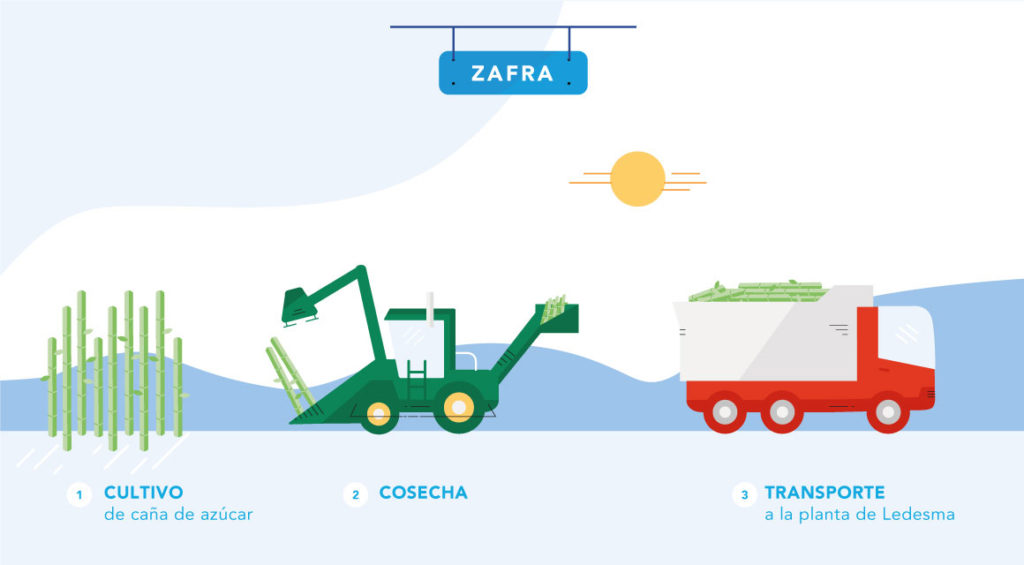 ZAFRA

1 CULTIVO
de caña de azúcar

2 COSECHA

3 TRANSPORTE
a la planta de Ledesma